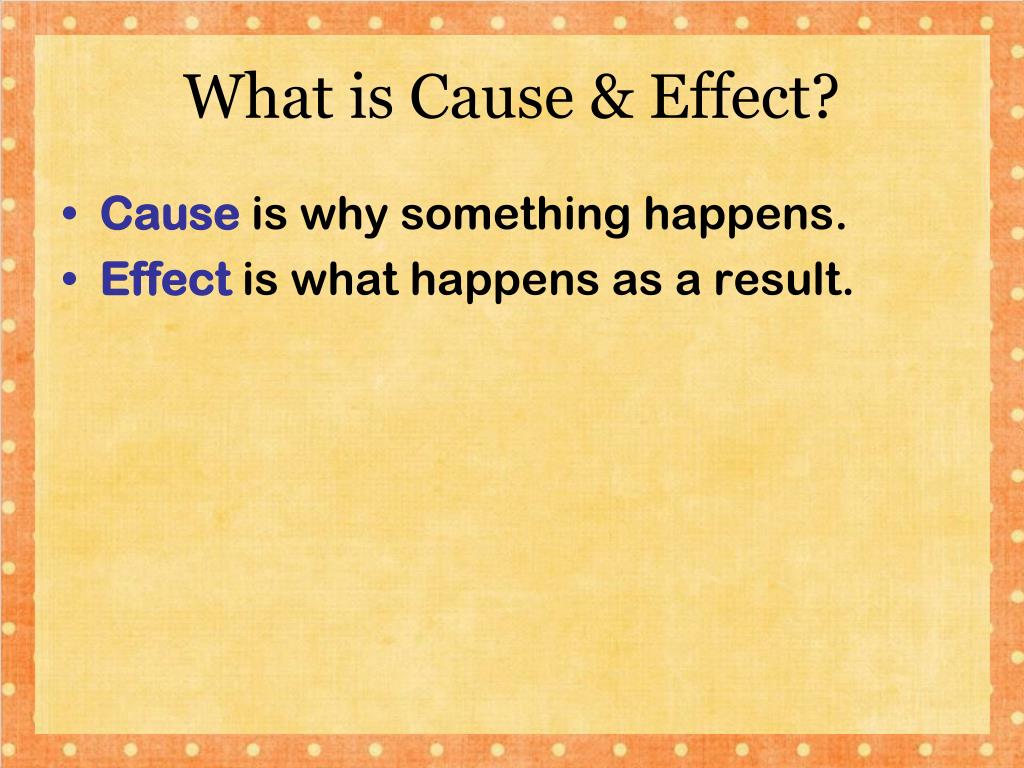 What is Cause & Effect?

• Cause is why something happens.
• Effect is what happens as a result.